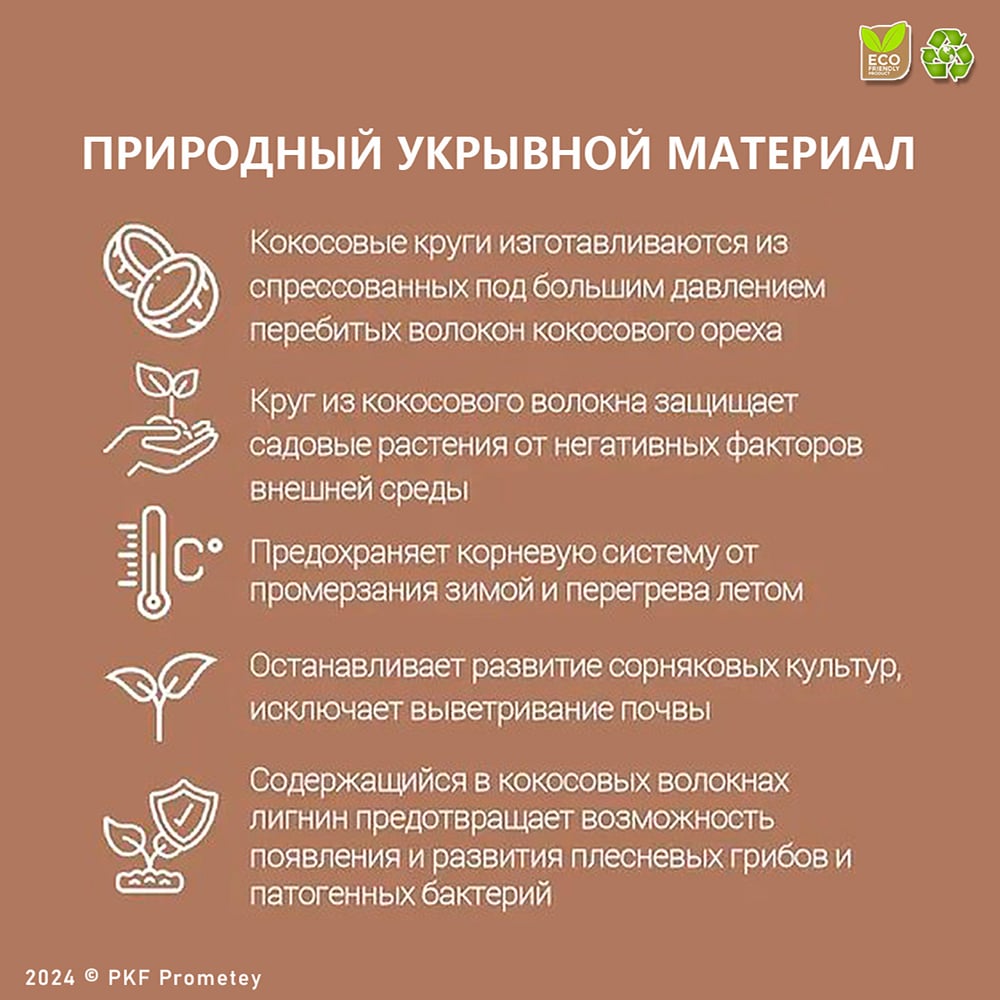 ECO FRIENDLY PRODUCT

ПРИРОДНЫЙ УКРЫВНОЙ МАТЕРИАЛ

Кокосовые круги изготавливаются из спрессованных под большим давлением перебитых волокон кокосового ореха

Круг из кокосового волокна защищает садовые растения от негативных факторов внешней среды

C°

Предохраняет корневую систему от промерзания зимой и перегрева летом

Останавливает развитие сорняковых культур, исключает выветривание почвы

Содержащийся в кокосовых волокнах лигнин предотвращает возможность появления и развития плесневых грибов и патогенных бактерий

2024 © PKF Prometey